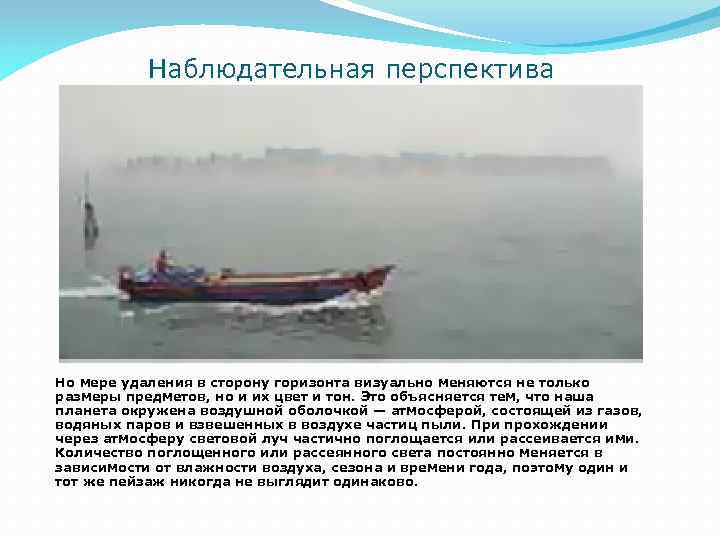 Наблюдательная перспектива

Но мере удаления в сторону горизонта визуально меняются не только размеры предметов, но и их цвет и тон. Это объясняется тем, что наша планета окружена воздушной оболочкой — атмосферой, состоящей из газов, водяных паров и взвешенных в воздухе частиц пыли. При прохождении через атмосферу световой луч частично поглощается или рассеивается ими. Количество поглощенного или рассеянного света постоянно меняется в зависимости от влажности воздуха, сезона и времени года, поэтому один и тот же пейзаж никогда не выглядит одинаково.